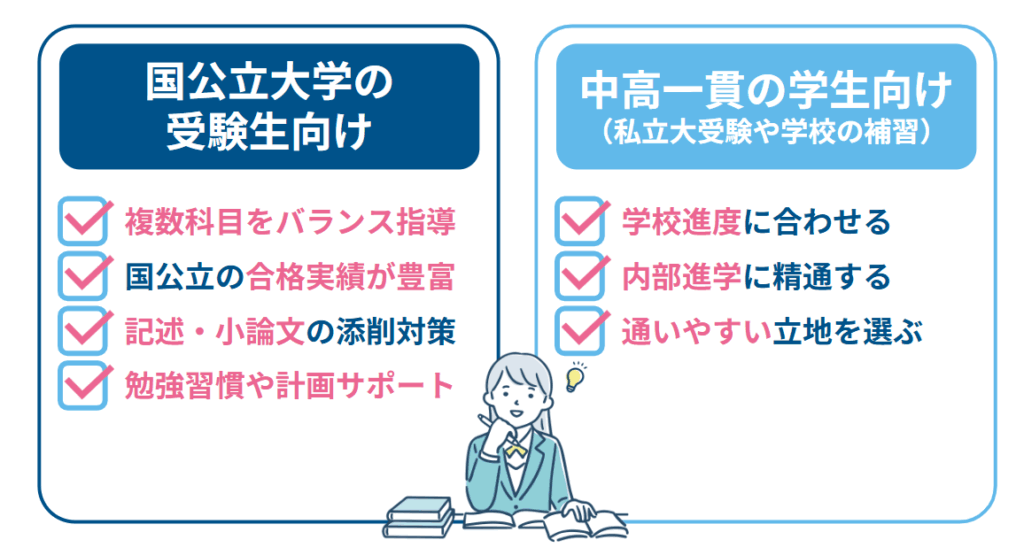 国公立大学の受験生向け

複数科目をバランス指導
国公立の合格実績が豊富
記述・小論文の添削対策
勉強習慣や計画サポート

中高一貫の学生向け
（私立大受験や学校の補習）

学校進度に合わせる
内部進学に精通する
通いやすい立地を選ぶ